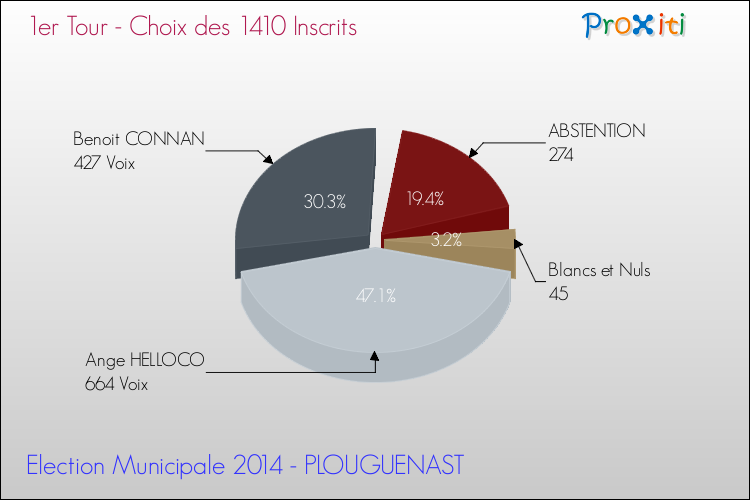 1er Tour - Choix des 1410 Inscrits

Proxiti

Benoit CONNAN
427 Voix

ABSTENTION
274

30.3%

19.4%

3.2%

Blancs et Nuls
45

47.1%

Ange HELLOCO
664 Voix

Election Municipale 2014 - PLOUGUENAST